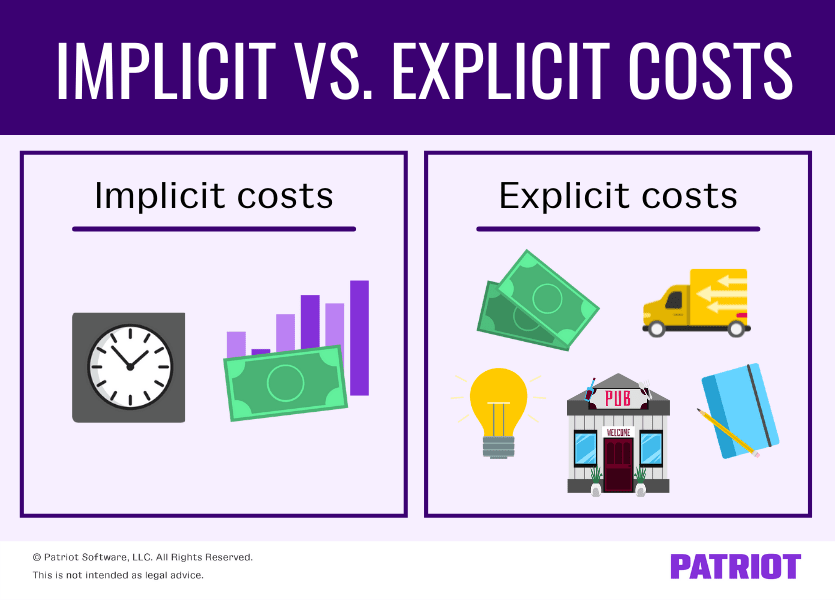 IMPLICIT VS. EXPLICIT COSTS

Implicit costs

Explicit costs

PUB

WELCOME

© Patriot Software, LLC. All Rights Reserved.
This is not intended as legal advice.

PATRIOT